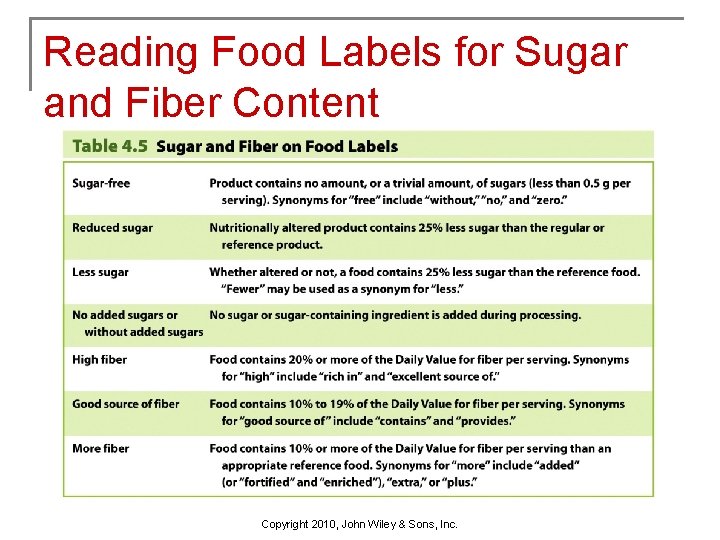 Reading Food Labels for Sugar and Fiber Content

Table 4.5 Sugar and Fiber on Food Labels

| | |
|---|---|
| Sugar-free | Product contains no amount, or a trivial amount, of sugars (less than 0.5 g per serving). Synonyms for "free" include "without," "no," and "zero." |
| Reduced sugar | Nutritionally altered product contains 25% less sugar than the regular or reference product. |
| Less sugar | Whether altered or not, a food contains 25% less sugar than the reference food. "Fewer" may be used as a synonym for "less." |
| No added sugars or without added sugars | No sugar or sugar-containing ingredient is added during processing. |
| High fiber | Food contains 20% or more of the Daily Value for fiber per serving. Synonyms for "high" include "rich in" and "excellent source of." |
| Good source of fiber | Food contains 10% to 19% of the Daily Value for fiber per serving. Synonyms for "good source of" include "contains" and "provides." |
| More fiber | Food contains 10% or more of the Daily Value for fiber per serving than an appropriate reference food. Synonyms for "more" include "added" (or "fortified" and "enriched"), "extra," or "plus." |

Copyright 2010, John Wiley & Sons, Inc.